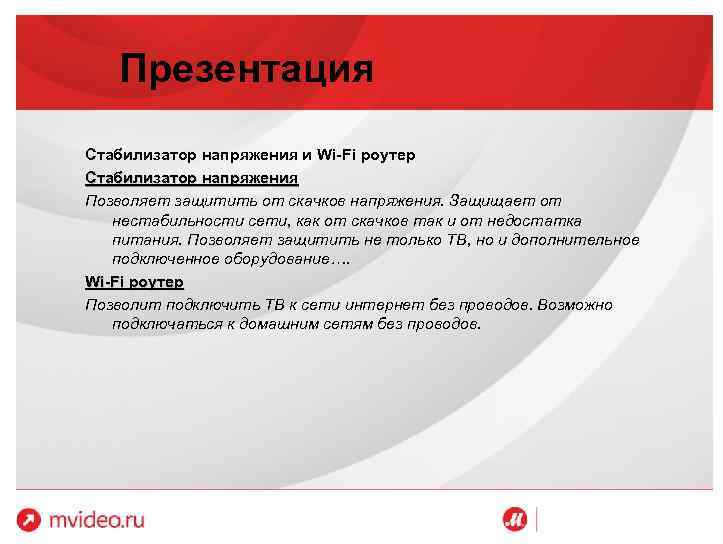 Презентация

Стабилизатор напряжения и Wi-Fi роутер

Стабилизатор напряжения

Позволяет защитить от скачков напряжения. Защищает от нестабильности сети, как от скачков так и от недостатка питания. Позволяет защитить не только ТВ, но и дополнительное подключенное оборудование….

Wi-Fi роутер

Позволит подключить ТВ к сети интернет без проводов. Возможно подключаться к домашним сетям без проводов.

mvideo.ru

М